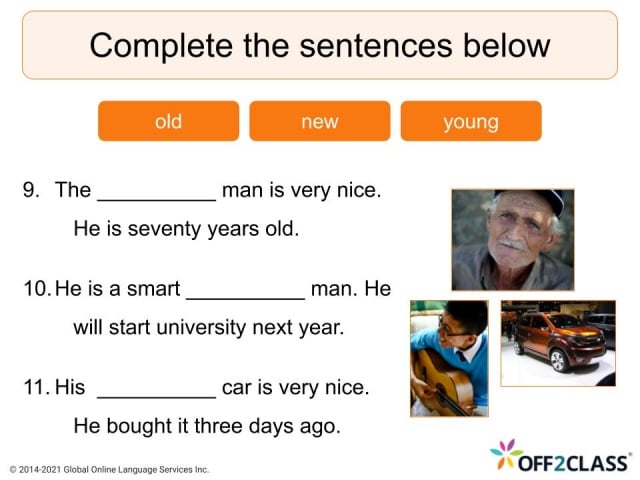 Complete the sentences below

old

new

young

9. The __________ man is very nice. He is seventy years old.

10. He is a smart __________ man. He will start university next year.

11. His __________ car is very nice. He bought it three days ago.

© 2014-2021 Global Online Language Services Inc.

OFF2CLASS